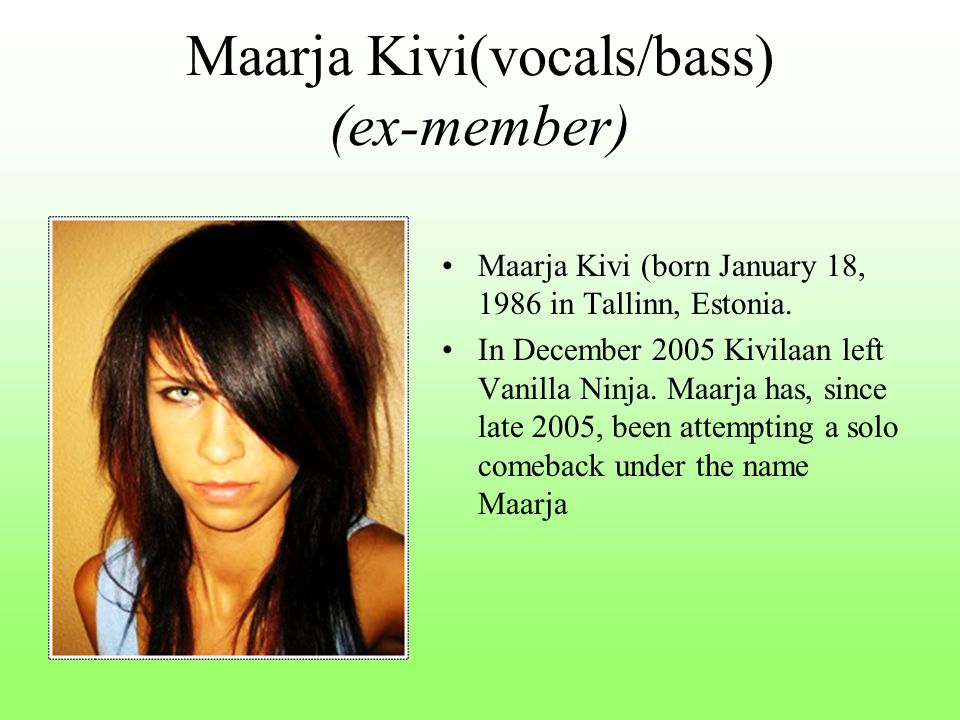 Maarja Kivi(vocals/bass)
(ex-member)

• Maarja Kivi (born January 18, 1986 in Tallinn, Estonia.
• In December 2005 Kivilaan left Vanilla Ninja. Maarja has, since late 2005, been attempting a solo comeback under the name Maarja